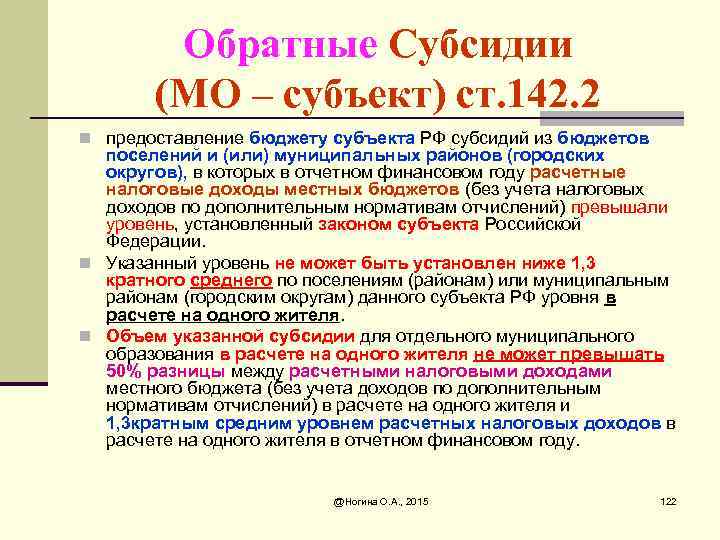 Обратные Субсидии (МО – субъект) ст.142.2

предоставление бюджету субъекта РФ субсидий из бюджетов поселений и (или) муниципальных районов (городских округов), в которых в отчетном финансовом году расчетные налоговые доходы местных бюджетов (без учета налоговых доходов по дополнительным нормативам отчислений) превышали уровень, установленный законом субъекта Российской Федерации.

Указанный уровень не может быть установлен ниже 1,3 кратного среднего по поселениям (районам) или муниципальным районам (городским округам) данного субъекта РФ уровня в расчете на одного жителя.

Объем указанной субсидии для отдельного муниципального образования в расчете на одного жителя не может превышать 50% разницы между расчетными налоговыми доходами местного бюджета (без учета доходов по дополнительным нормативам отчислений) в расчете на одного жителя и 1,3кратным средним уровнем расчетных налоговых доходов в расчете на одного жителя в отчетном финансовом году.

@Ногина О.А., 2015

122